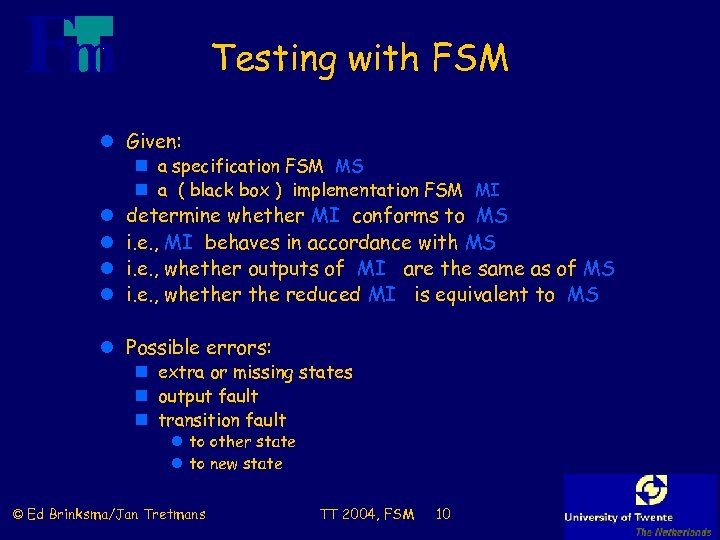 Testing with FSM

- Given:
  - a specification FSM MS
  - a ( black box ) implementation FSM MI
- determine whether MI conforms to MS
- i.e., MI behaves in accordance with MS
- i.e., whether outputs of MI are the same as of MS
- i.e., whether the reduced MI is equivalent to MS

- Possible errors:
  - extra or missing states
  - output fault
  - transition fault
    - to other state
    - to new state

© Ed Brinksma/Jan Tretmans TT 2004, FSM 10

University of Twente
The Netherlands